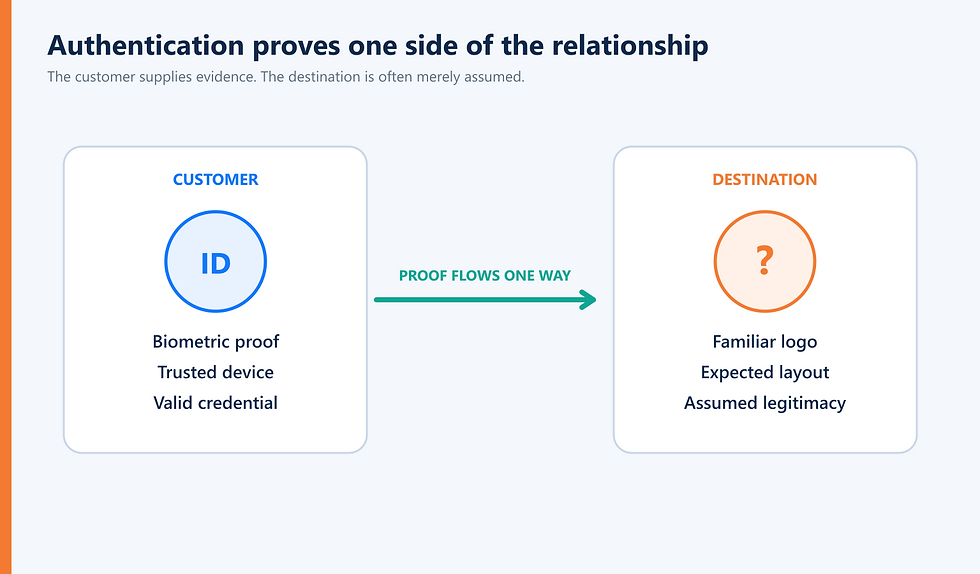 Authentication proves one side of the relationship

The customer supplies evidence. The destination is often merely assumed.

CUSTOMER

ID

Biometric proof
Trusted device
Valid credential

PROOF FLOWS ONE WAY

DESTINATION

?

Familiar logo
Expected layout
Assumed legitimacy